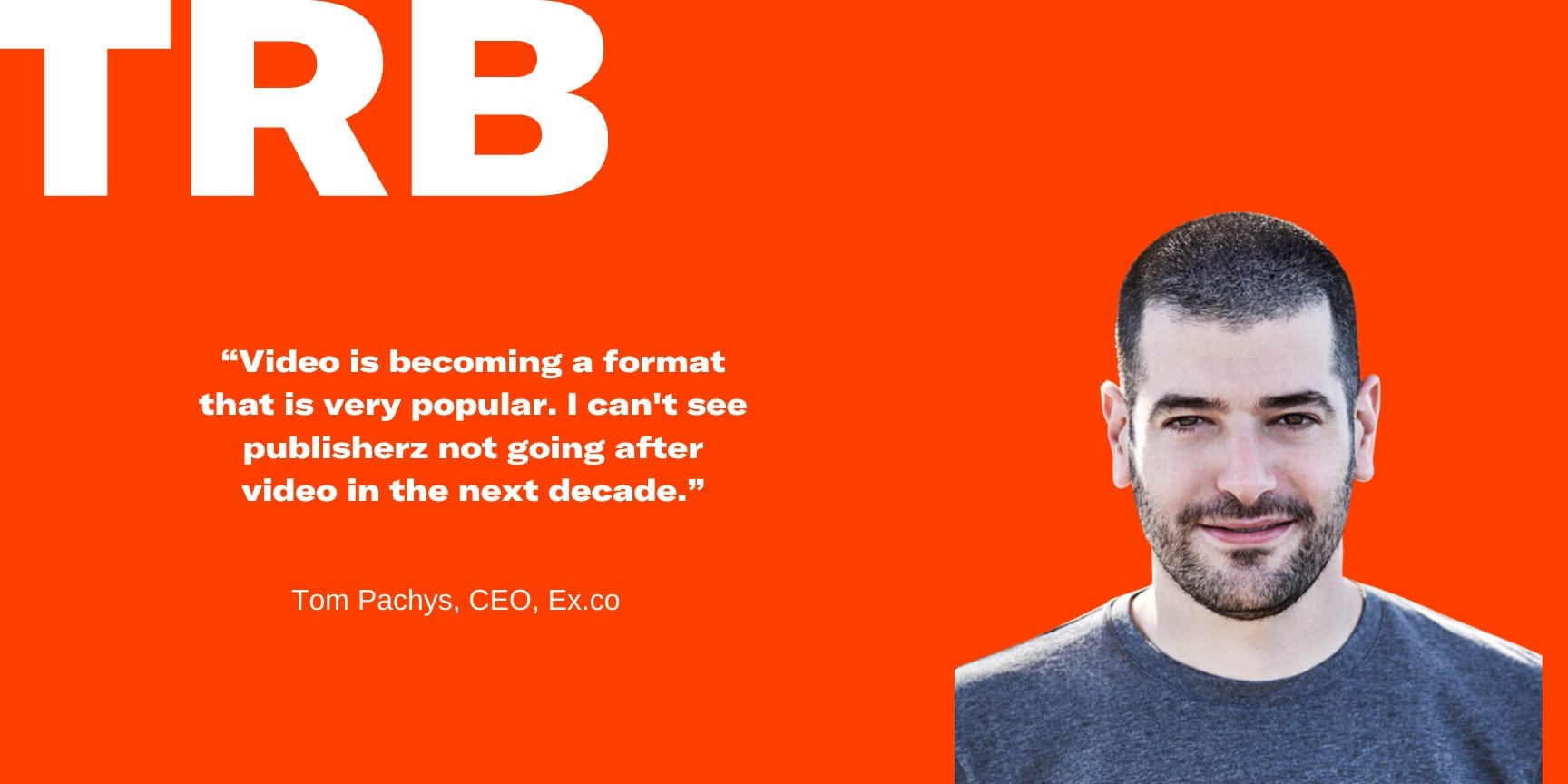 TRB

“Video is becoming a format that is very popular. I can't see publisherz not going after video in the next decade.”

Tom Pachys, CEO, Ex.co